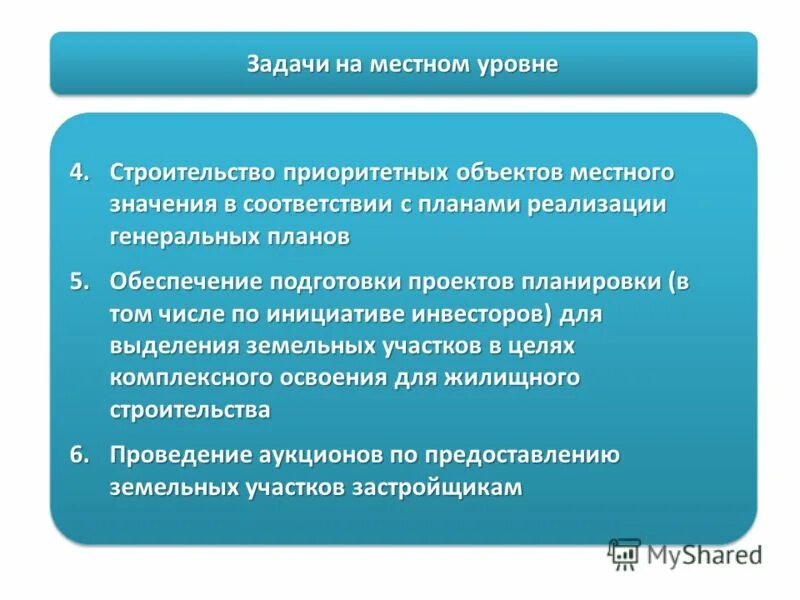 Задачи на местном уровне

4. Строительство приоритетных объектов местного значения в соответствии с планами реализации генеральных планов

5. Обеспечение подготовки проектов планировки (в том числе по инициативе инвесторов) для выделения земельных участков в целях комплексного освоения для жилищного строительства

6. Проведение аукционов по предоставлению земельных участков застройщикам

MyShared